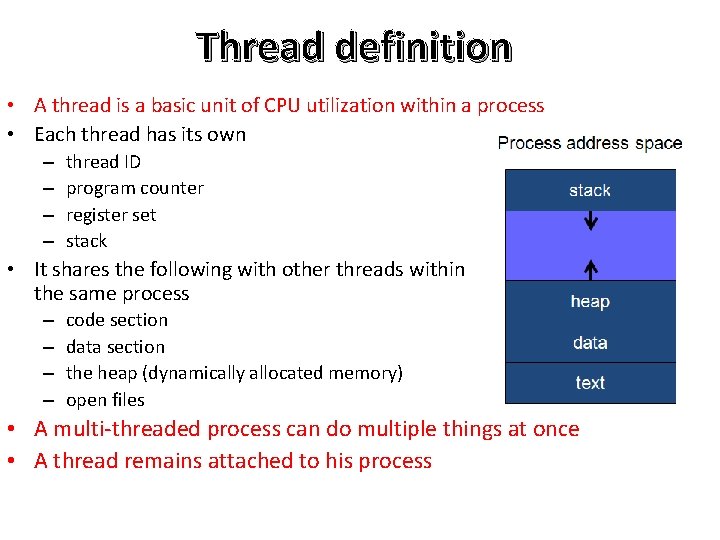 Thread definition

• A thread is a basic unit of CPU utilization within a process
• Each thread has its own
– thread ID
– program counter
– register set
– stack
• It shares the following with other threads within the same process
– code section
– data section
– the heap (dynamically allocated memory)
– open files
• A multi-threaded process can do multiple things at once
• A thread remains attached to his process

Process address space

stack

heap

data

text